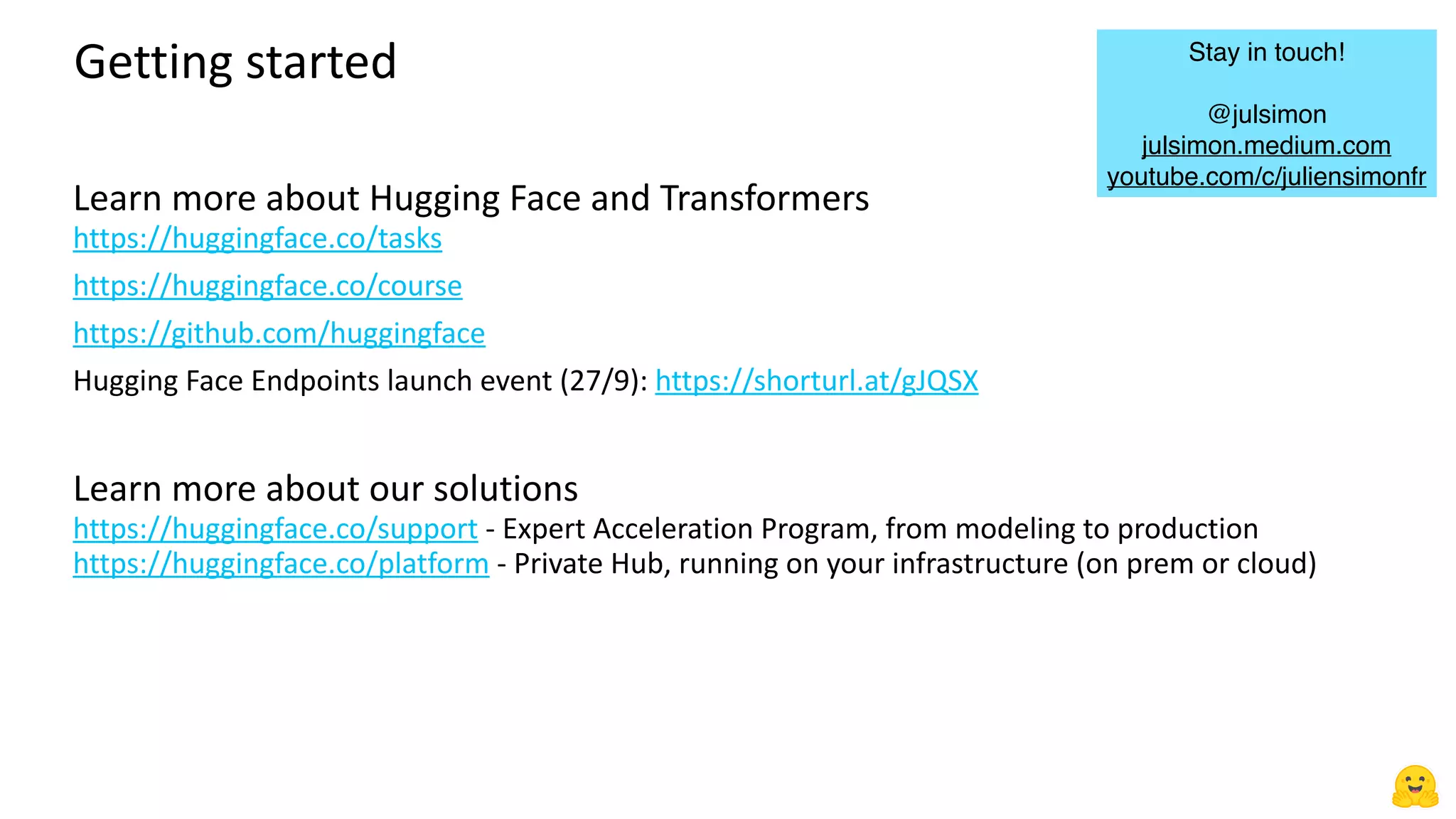 Getting started

Stay in touch!

@julsimon
julsimon.medium.com
youtube.com/c/juliensimonfr

Learn more about Hugging Face and Transformers
https://huggingface.co/tasks

https://huggingface.co/course

https://github.com/huggingface

Hugging Face Endpoints launch event (27/9): https://shorturl.at/gJQSX

Learn more about our solutions
https://huggingface.co/support - Expert Acceleration Program, from modeling to production
https://huggingface.co/platform - Private Hub, running on your infrastructure (on prem or cloud)